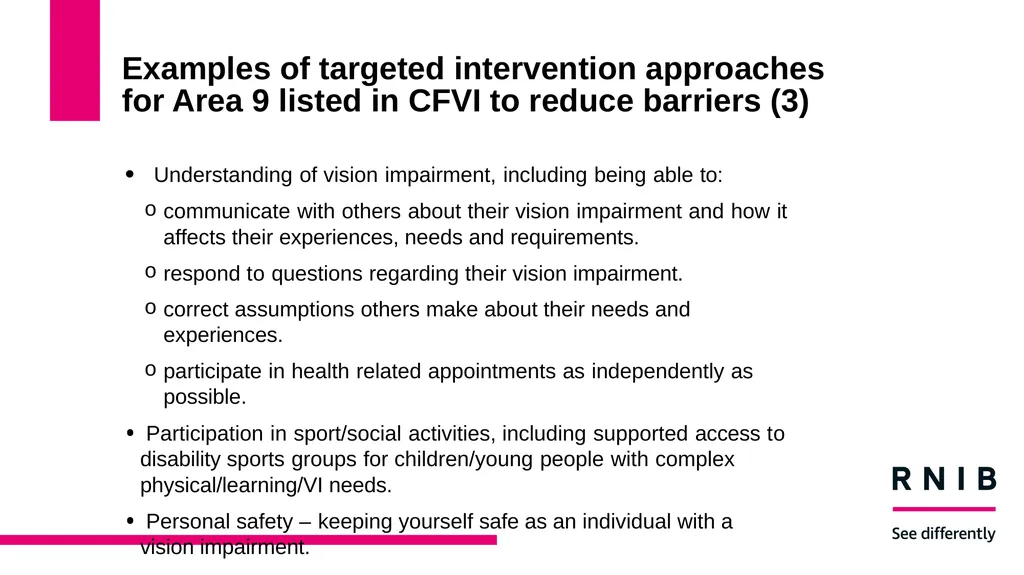 Examples of targeted intervention approaches for Area 9 listed in CFVI to reduce barriers (3)

• Understanding of vision impairment, including being able to:

o communicate with others about their vision impairment and how it affects their experiences, needs and requirements.

o respond to questions regarding their vision impairment.

o correct assumptions others make about their needs and experiences.

o participate in health related appointments as independently as possible.

• Participation in sport/social activities, including supported access to disability sports groups for children/young people with complex physical/learning/VI needs.

• Personal safety – keeping yourself safe as an individual with a vision impairment.

RNIB

See differently